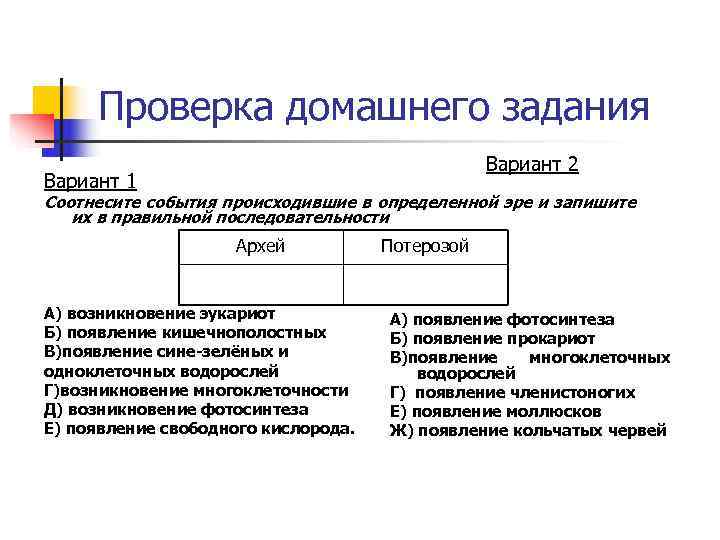 Проверка домашнего задания

Вариант 2

Вариант 1

Соотнесите события происходившие в определенной эре и запишите их в правильной последовательности

| Архей | Потерозой |
|---|---|
| | |

А) возникновение эукариот
Б) появление кишечнополостных
В)появление сине-зелёных и одноклеточных водорослей
Г)возникновение многоклеточности
Д) возникновение фотосинтеза
Е) появление свободного кислорода.

А) появление фотосинтеза
Б) появление прокариот
В)появление многоклеточных водорослей
Г) появление членистоногих
Е) появление моллюсков
Ж) появление кольчатых червей